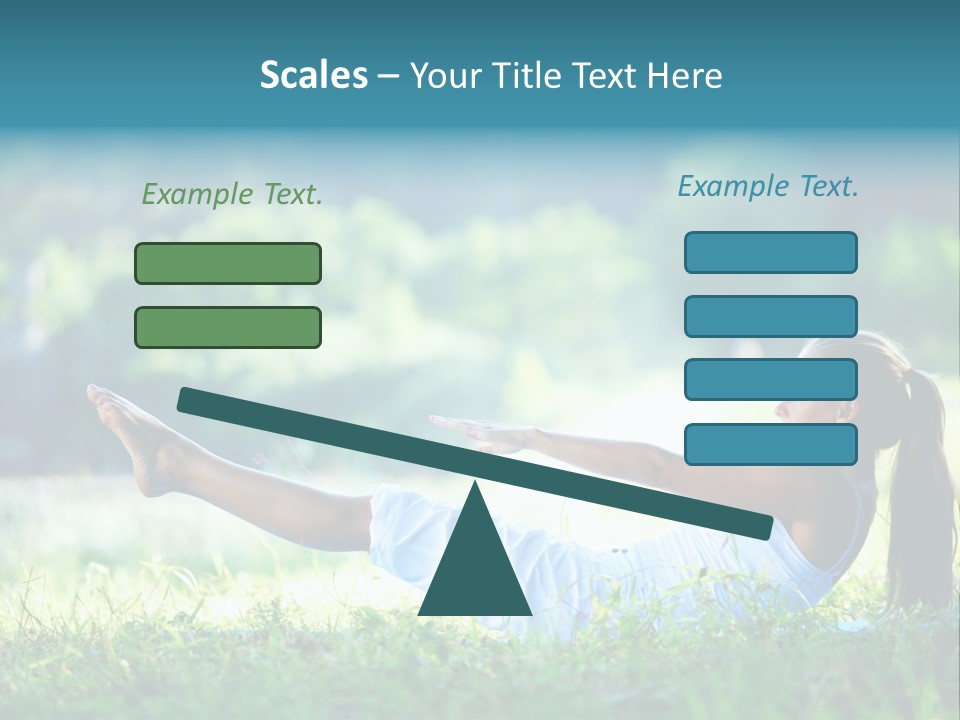 Scales – Your Title Text Here

Example Text.

Example Text.